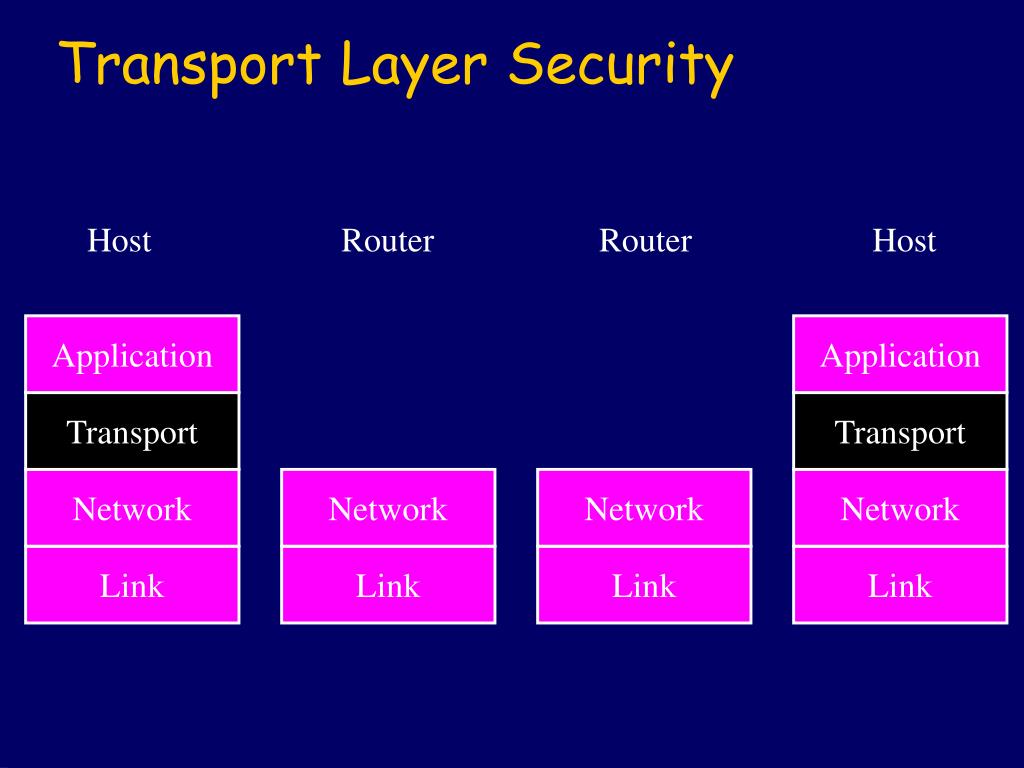 Transport Layer Security

Host

Application

Transport

Network

Link

Router

Network

Link

Router

Network

Link

Host

Application

Transport

Network

Link